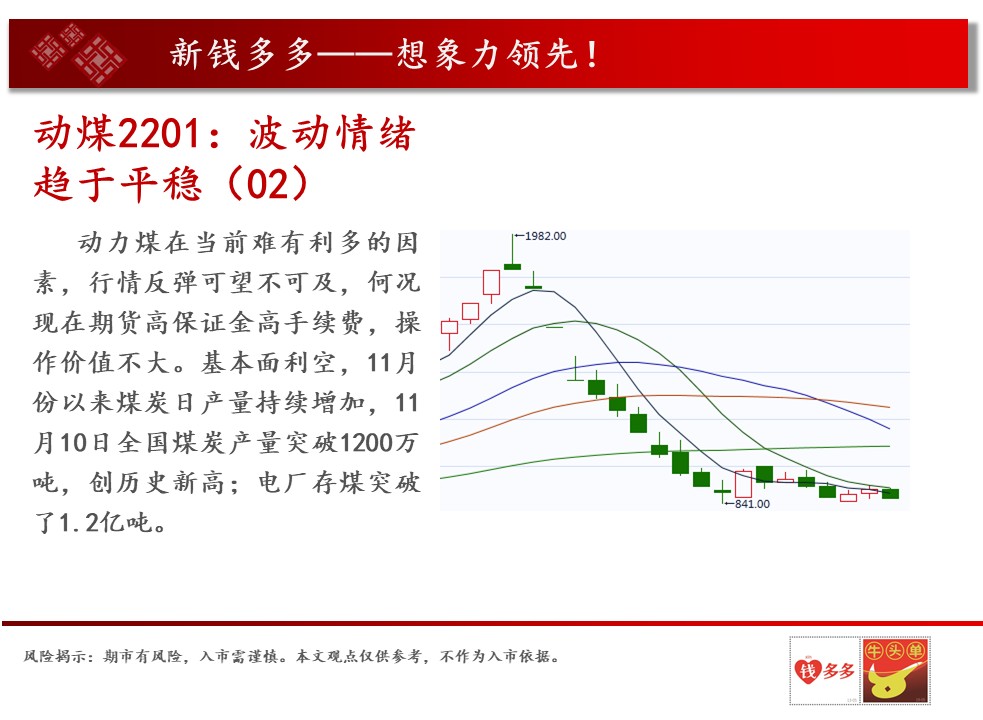 新钱多多——想象力领先！

动煤2201：波动情绪趋于平稳（02）

动力煤在当前难有利多的因素，行情反弹可望不可及，何况现在期货高保证金高手续费，操作价值不大。基本面利空，11月份以来煤炭日产量持续增加，11月10日全国煤炭产量突破1200万吨，创历史新高；电厂存煤突破了1.2亿吨。

1982.00

841.00

风险揭示：期市有风险，入市需谨慎。本文观点仅供参考，不作为入市依据。

钱多多

牛头单